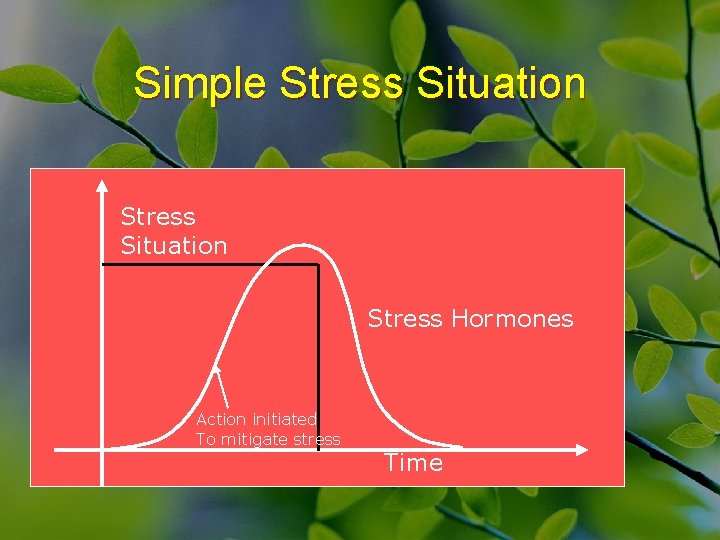 Simple Stress Situation

Stress
Situation

Stress Hormones

Action initiated
To mitigate stress

Time